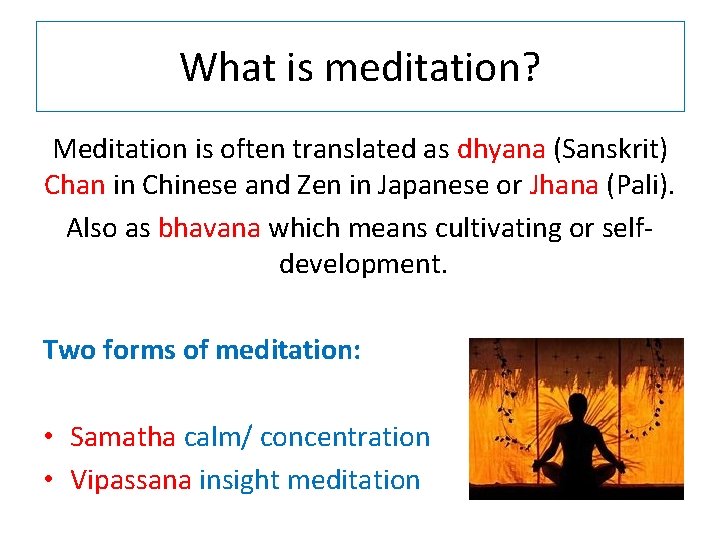 What is meditation?

Meditation is often translated as dhyana (Sanskrit) Chan in Chinese and Zen in Japanese or Jhana (Pali).

Also as bhavana which means cultivating or self-development.

Two forms of meditation:

• Samatha calm/ concentration
• Vipassana insight meditation